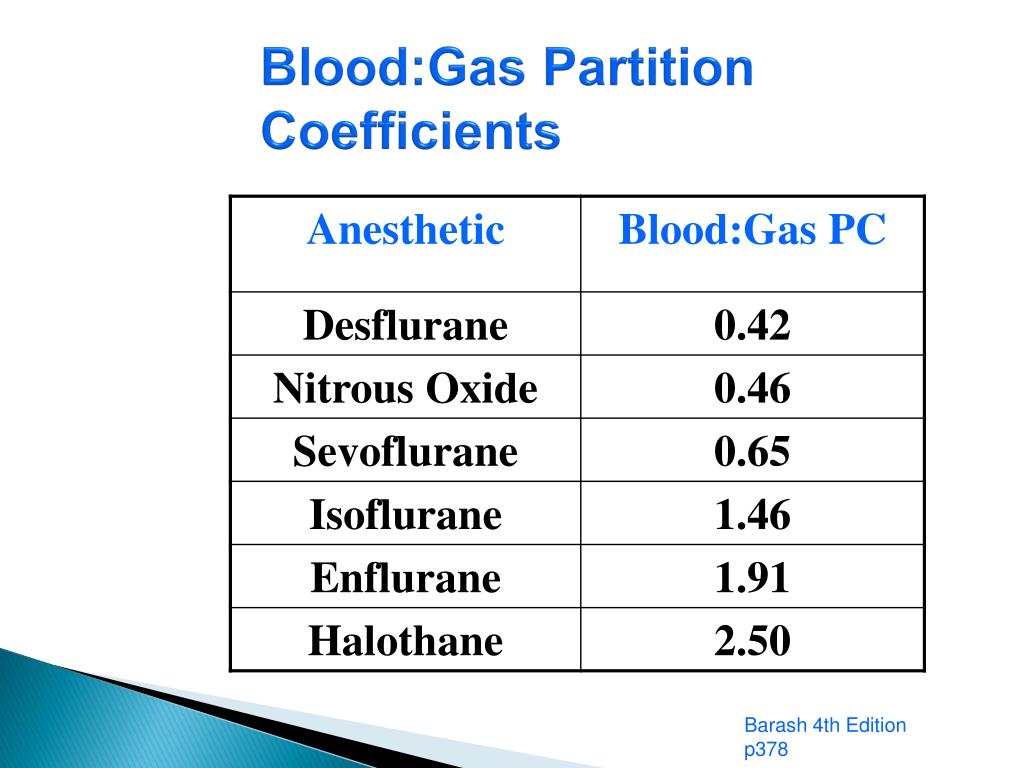 Blood:Gas Partition Coefficients

| Anesthetic | Blood:Gas PC |
|---|---|
| Desflurane | 0.42 |
| Nitrous Oxide | 0.46 |
| Sevoflurane | 0.65 |
| Isoflurane | 1.46 |
| Enflurane | 1.91 |
| Halothane | 2.50 |

Barash 4th Edition p378